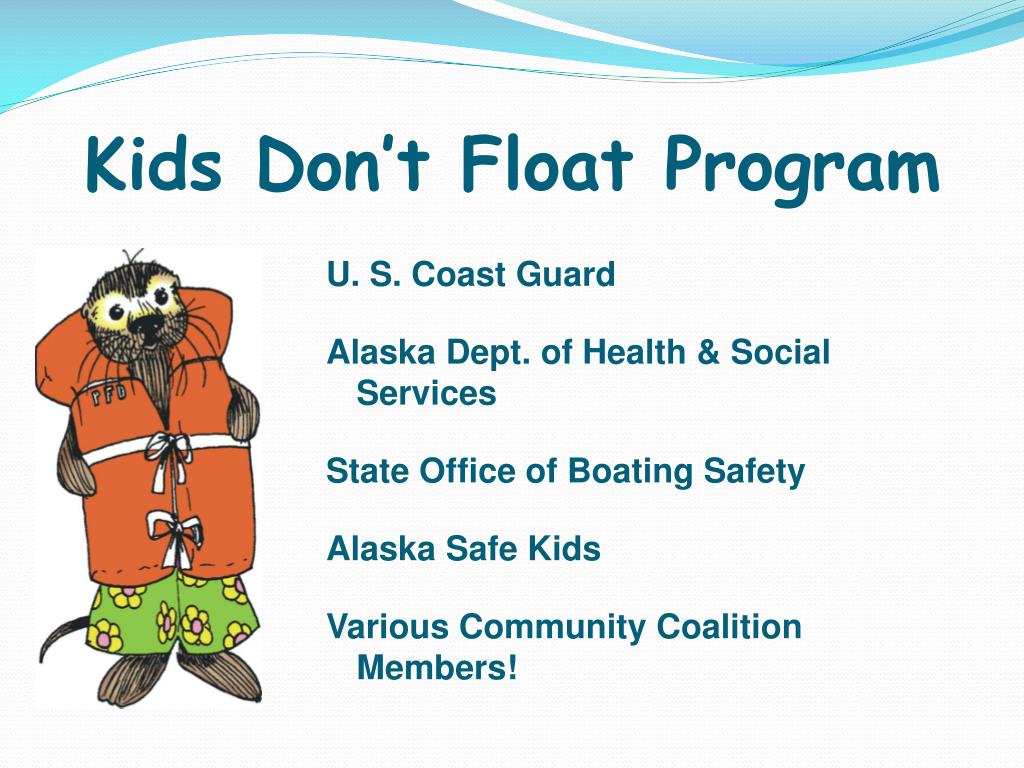 Kids Don't Float Program

PFD

U. S. Coast Guard

Alaska Dept. of Health & Social Services

State Office of Boating Safety

Alaska Safe Kids

Various Community Coalition Members!